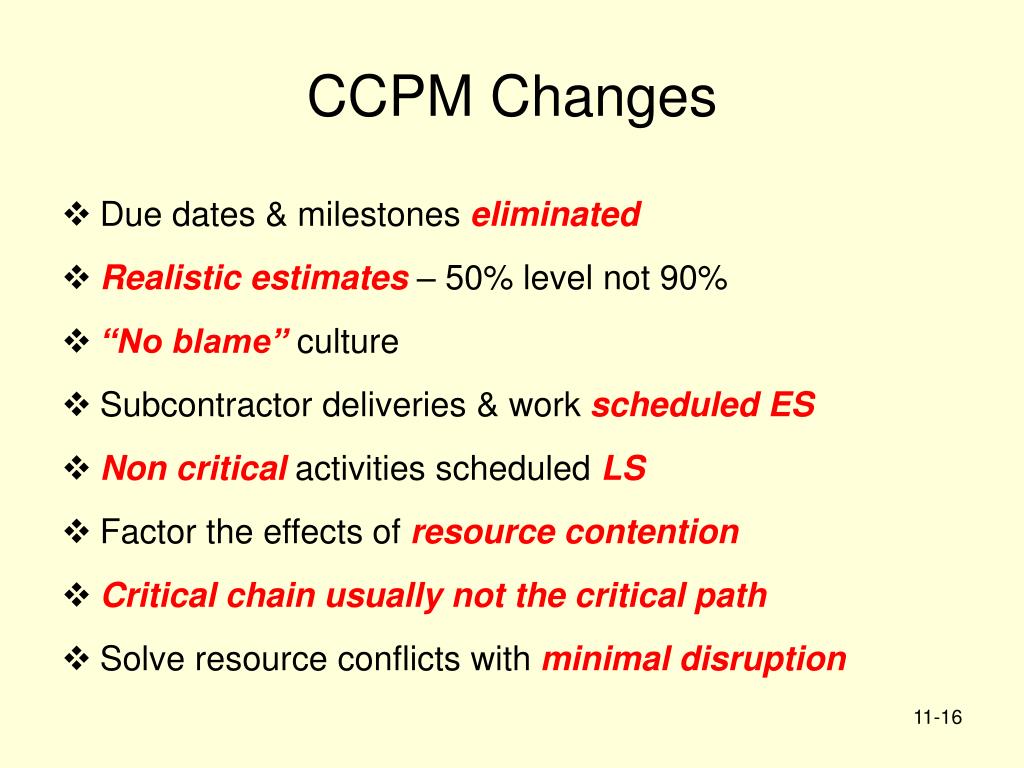 CCPM Changes

❖ Due dates & milestones eliminated

❖ Realistic estimates – 50% level not 90%

❖ “No blame” culture

❖ Subcontractor deliveries & work scheduled ES

❖ Non critical activities scheduled LS

❖ Factor the effects of resource contention

❖ Critical chain usually not the critical path

❖ Solve resource conflicts with minimal disruption

11-16